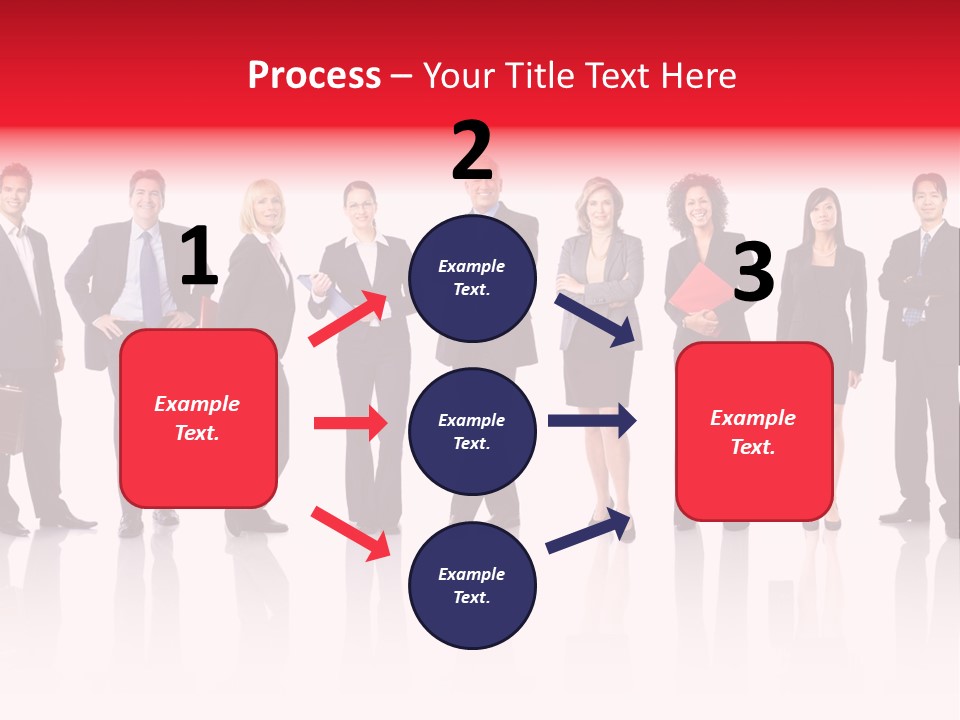 Process – Your Title Text Here

1

Example Text.

2

Example Text.

Example Text.

Example Text.

3

Example Text.